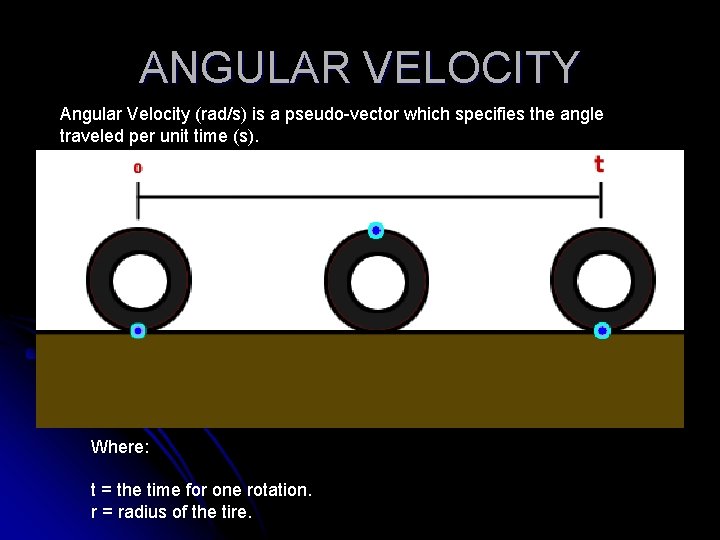 ANGULAR VELOCITY

Angular Velocity (rad/s) is a pseudo-vector which specifies the angle traveled per unit time (s).

0

t

Where:

t = the time for one rotation.
r = radius of the tire.